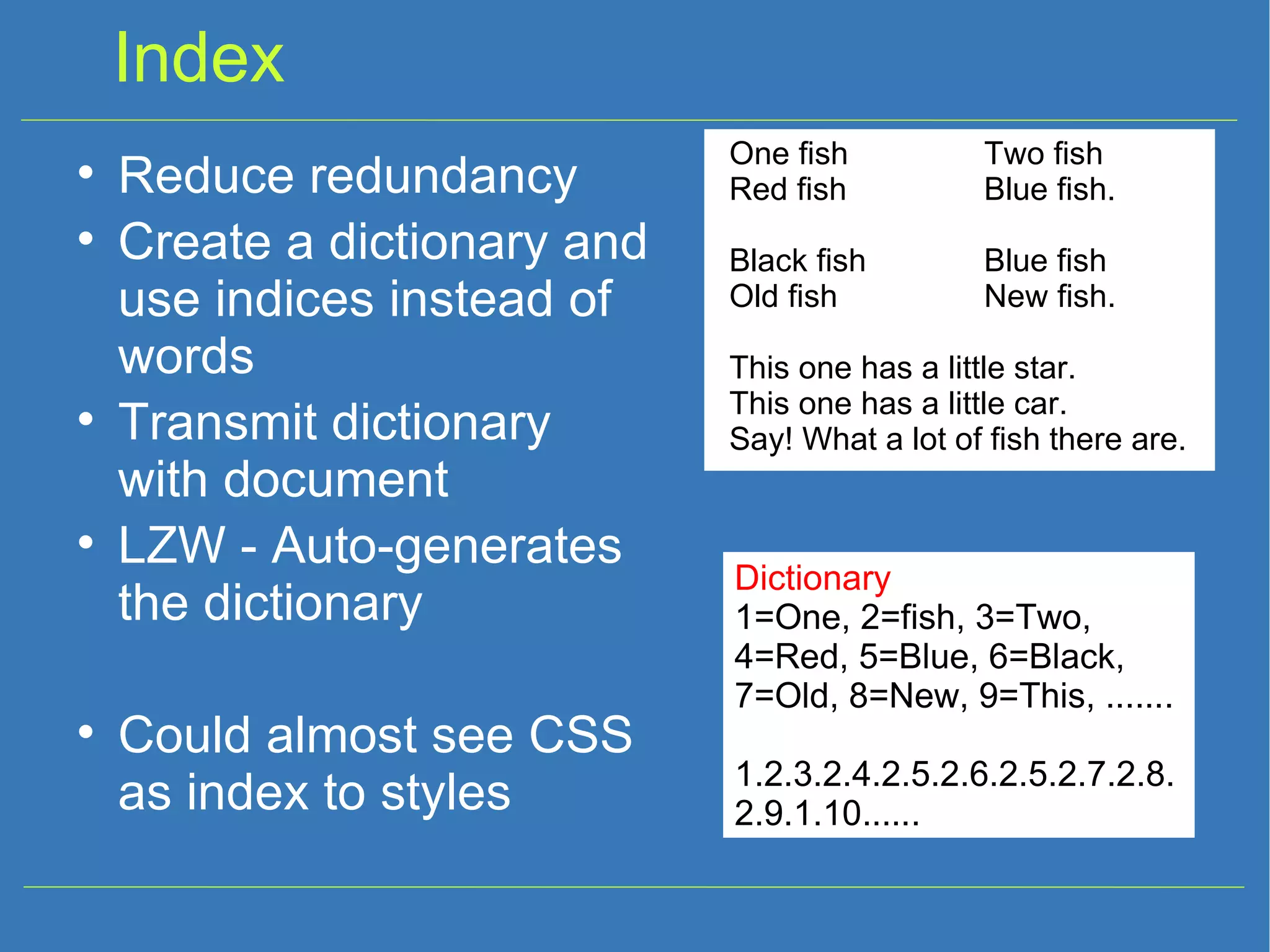 Index

• Reduce redundancy
• Create a dictionary and use indices instead of words
• Transmit dictionary with document
• LZW - Auto-generates the dictionary

• Could almost see CSS as index to styles

One fish Two fish
Red fish Blue fish.

Black fish Blue fish
Old fish New fish.

This one has a little star.
This one has a little car.
Say! What a lot of fish there are.

Dictionary
1=One, 2=fish, 3=Two, 4=Red, 5=Blue, 6=Black, 7=Old, 8=New, 9=This, .......

1.2.3.2.4.2.5.2.6.2.5.2.7.2.8. 2.9.1.10......